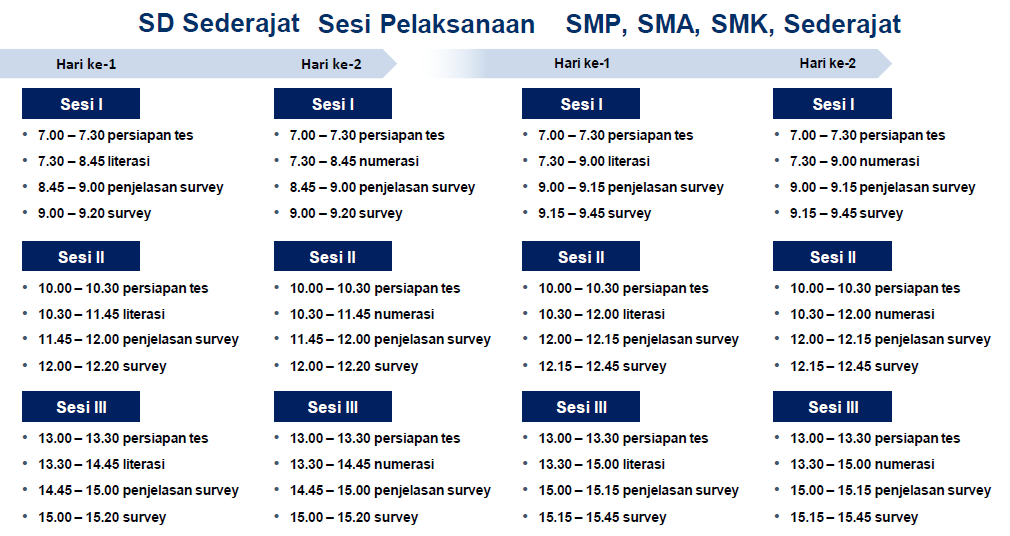 SD Sederajat Sesi Pelaksanaan SMP, SMA, SMK, Sederajat

Hari ke-1

Sesi I
- 7.00 – 7.30 persiapan tes
- 7.30 – 8.45 literasi
- 8.45 – 9.00 penjelasan survey
- 9.00 – 9.20 survey

Sesi II
- 10.00 – 10.30 persiapan tes
- 10.30 – 11.45 literasi
- 11.45 – 12.00 penjelasan survey
- 12.00 – 12.20 survey

Sesi III
- 13.00 – 13.30 persiapan tes
- 13.30 – 14.45 literasi
- 14.45 – 15.00 penjelasan survey
- 15.00 – 15.20 survey

Hari ke-2

Sesi I
- 7.00 – 7.30 persiapan tes
- 7.30 – 8.45 numerasi
- 8.45 – 9.00 penjelasan survey
- 9.00 – 9.20 survey

Sesi II
- 10.00 – 10.30 persiapan tes
- 10.30 – 11.45 numerasi
- 11.45 – 12.00 penjelasan survey
- 12.00 – 12.20 survey

Sesi III
- 13.00 – 13.30 persiapan tes
- 13.30 – 14.45 numerasi
- 14.45 – 15.00 penjelasan survey
- 15.00 – 15.20 survey

Hari ke-1

Sesi I
- 7.00 – 7.30 persiapan tes
- 7.30 – 9.00 literasi
- 9.00 – 9.15 penjelasan survey
- 9.15 – 9.45 survey

Sesi II
- 10.00 – 10.30 persiapan tes
- 10.30 – 12.00 literasi
- 12.00 – 12.15 penjelasan survey
- 12.15 – 12.45 survey

Sesi III
- 13.00 – 13.30 persiapan tes
- 13.30 – 15.00 literasi
- 15.00 – 15.15 penjelasan survey
- 15.15 – 15.45 survey

Hari ke-2

Sesi I
- 7.00 – 7.30 persiapan tes
- 7.30 – 9.00 numerasi
- 9.00 – 9.15 penjelasan survey
- 9.15 – 9.45 survey

Sesi II
- 10.00 – 10.30 persiapan tes
- 10.30 – 12.00 numerasi
- 12.00 – 12.15 penjelasan survey
- 12.15 – 12.45 survey

Sesi III
- 13.00 – 13.30 persiapan tes
- 13.30 – 15.00 numerasi
- 15.00 – 15.15 penjelasan survey
- 15.15 – 15.45 survey